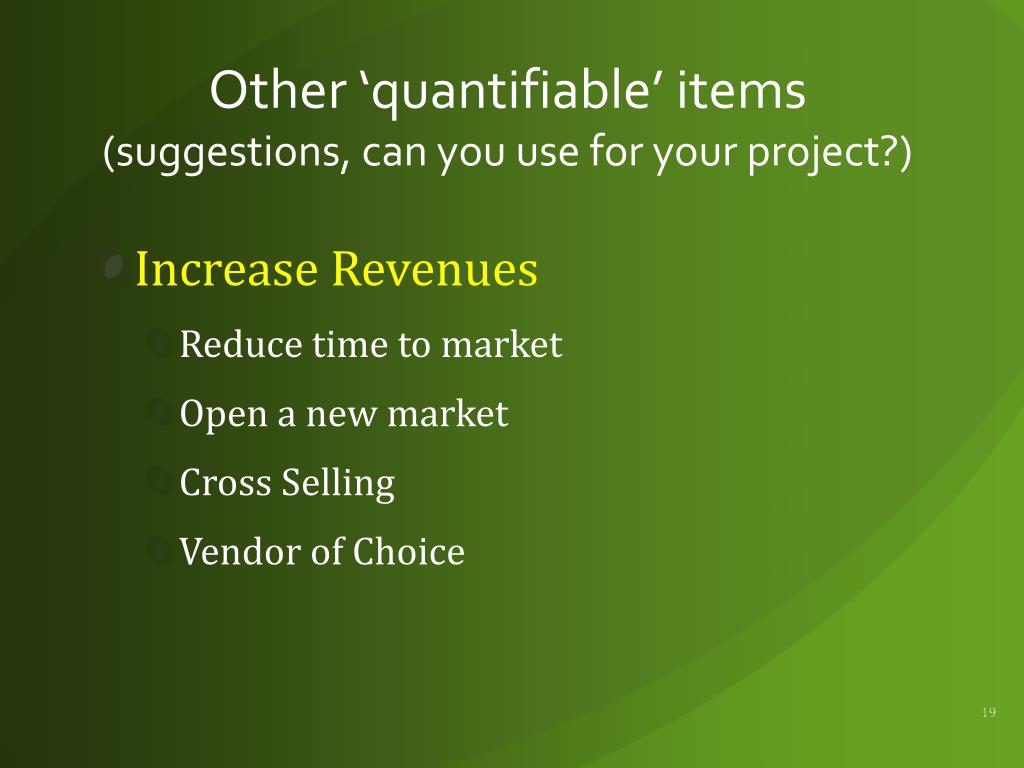 Other ‘quantifiable’ items
(suggestions, can you use for your project?)

Increase Revenues

Reduce time to market

Open a new market

Cross Selling

Vendor of Choice

19